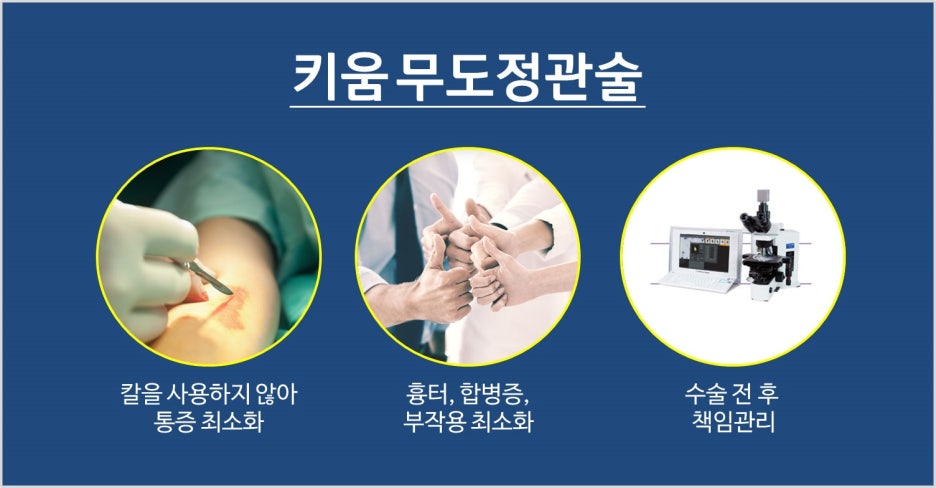 키움 무도정관술

칼을 사용하지 않아
통증 최소화

흉터, 합병증,
부작용 최소화

수술 전 후
책임관리